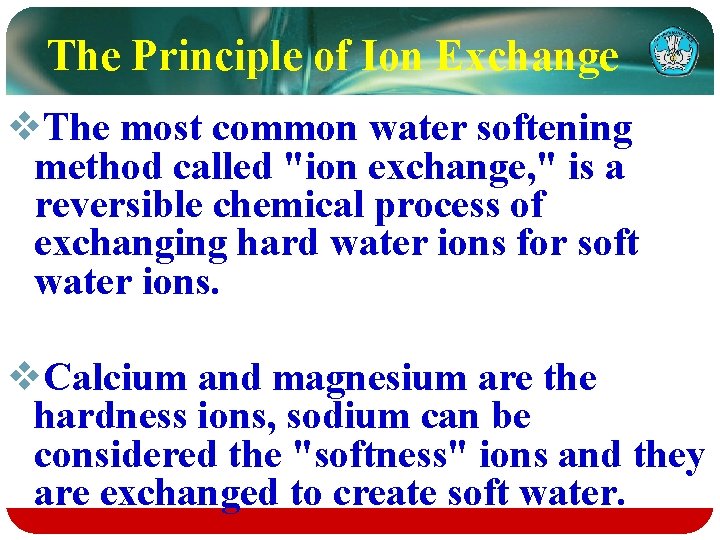 The Principle of Ion Exchange

❖The most common water softening method called "ion exchange," is a reversible chemical process of exchanging hard water ions for soft water ions.

❖Calcium and magnesium are the hardness ions, sodium can be considered the "softness" ions and they are exchanged to create soft water.